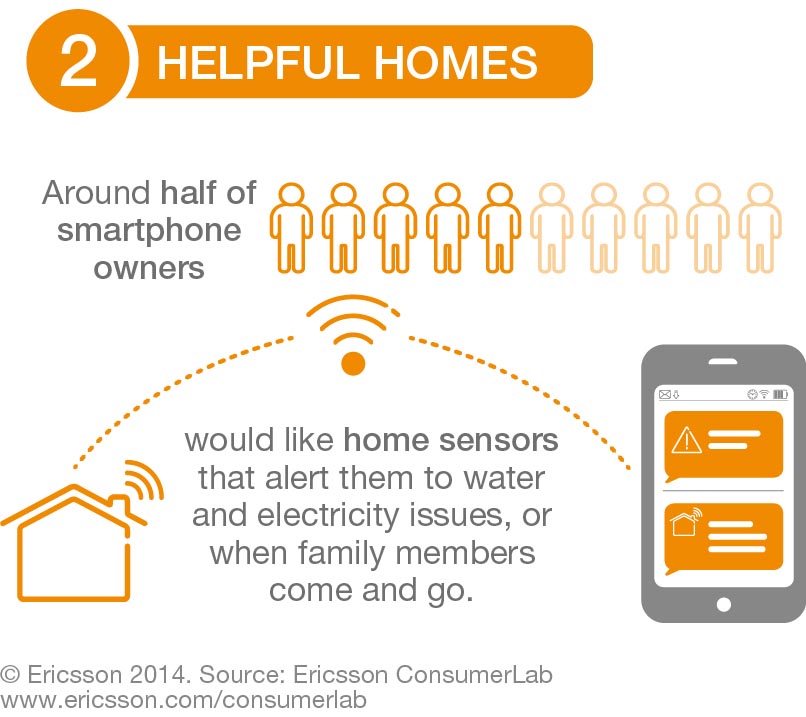 2 HELPFUL HOMES

Around half of smartphone owners

would like home sensors that alert them to water and electricity issues, or when family members come and go.

© Ericsson 2014. Source: Ericsson ConsumerLab
www.ericsson.com/consumerlab